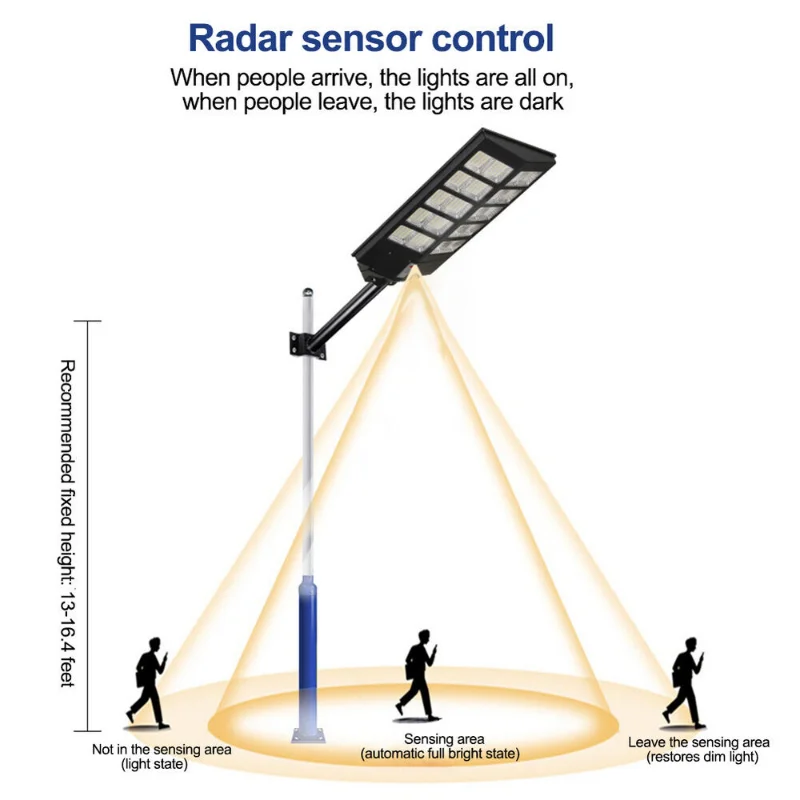 Radar sensor control

When people arrive, the lights are all on, when people leave, the lights are dark

Recommended fixed height: 13-16.4 feet

Not in the sensing area (light state)

Sensing area (automatic full bright state)

Leave the sensing area (restores dim light)